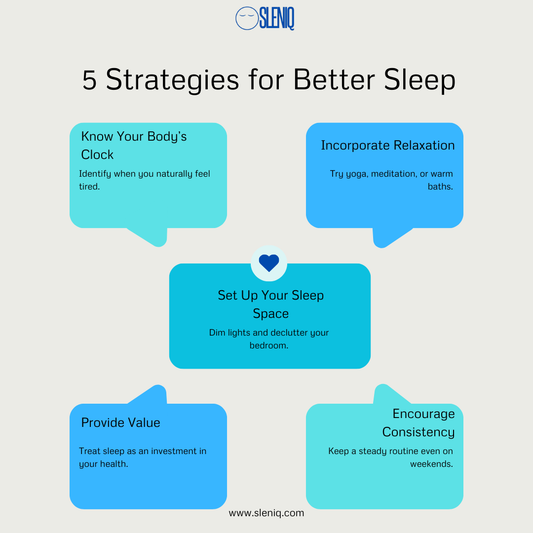 SLENIQ

5 Strategies for Better Sleep

Know Your Body's Clock

Identify when you naturally feel tired.

Incorporate Relaxation

Try yoga, meditation, or warm baths.

Set Up Your Sleep Space

Dim lights and declutter your bedroom.

Provide Value

Treat sleep as an investment in your health.

Encourage Consistency

Keep a steady routine even on weekends.

www.sleniq.com